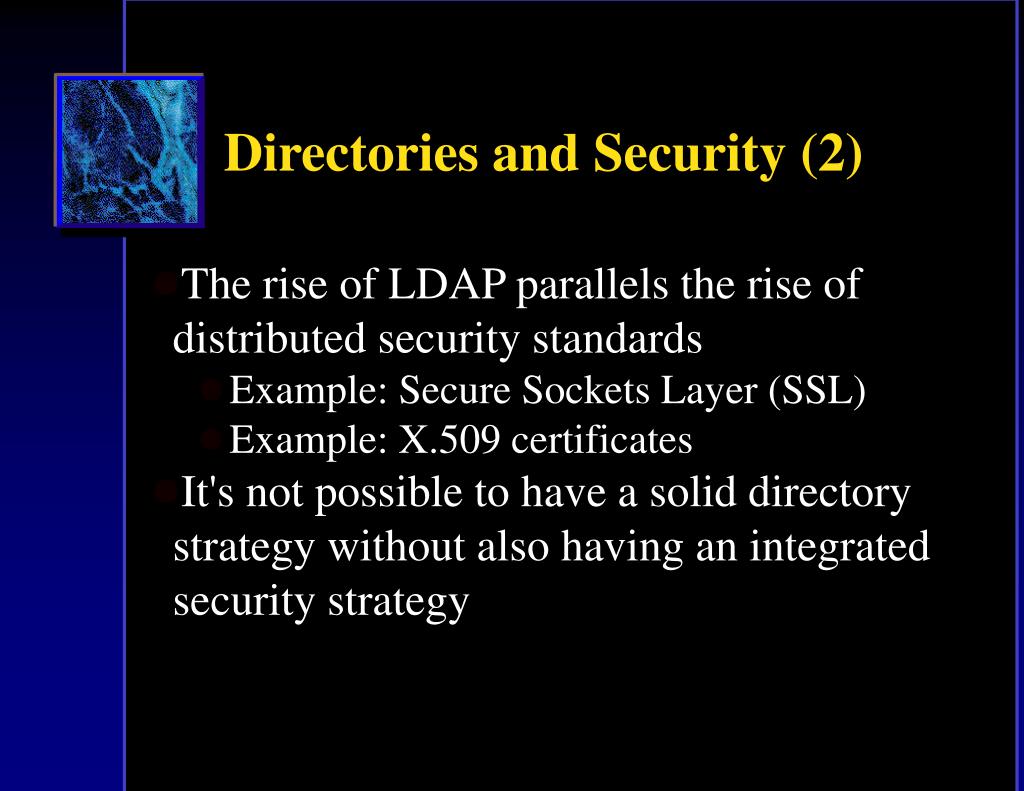 Directories and Security (2)

The rise of LDAP parallels the rise of distributed security standards

Example: Secure Sockets Layer (SSL)

Example: X.509 certificates

It's not possible to have a solid directory strategy without also having an integrated security strategy